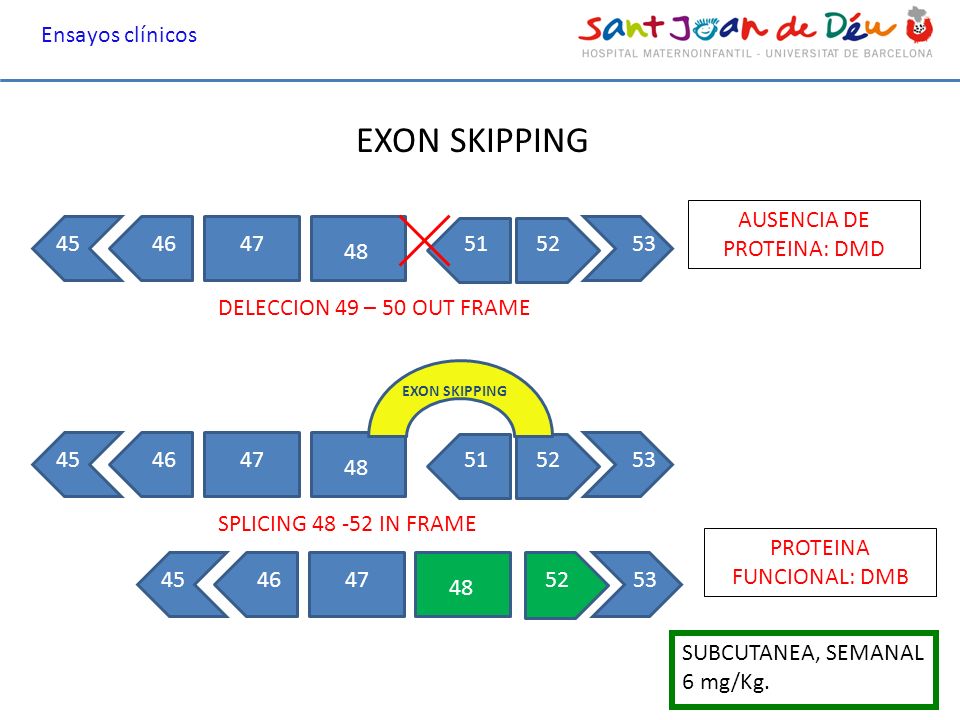 Ensayos clínicos

Sant Joan de Déu
HOSPITAL MATERNOINFANTIL - UNIVERSITAT DE BARCELONA

EXON SKIPPING

45 46 47 48 51 52 53

AUSENCIA DE PROTEINA: DMD

DELECCION 49 – 50 OUT FRAME

EXON SKIPPING

45 46 47 48 51 52 53

SPLICING 48 -52 IN FRAME

45 46 47 48 52 53

PROTEINA FUNCIONAL: DMB

SUBCUTANEA, SEMANAL
6 mg/Kg.